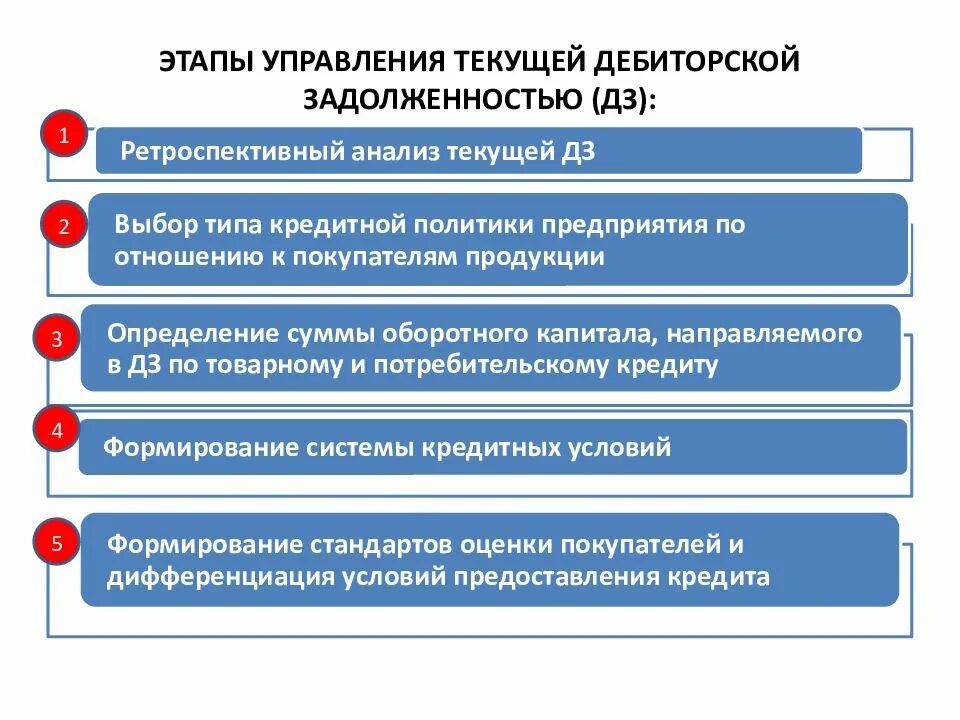 ЭТАПЫ УПРАВЛЕНИЯ ТЕКУЩЕЙ ДЕБИТОРСКОЙ ЗАДОЛЖЕННОСТЬЮ (ДЗ):

1
Ретроспективный анализ текущей ДЗ

2
Выбор типа кредитной политики предприятия по отношению к покупателям продукции

3
Определение суммы оборотного капитала, направляемого в ДЗ по товарному и потребительскому кредиту

4
Формирование системы кредитных условий

5
Формирование стандартов оценки покупателей и дифференциация условий предоставления кредита